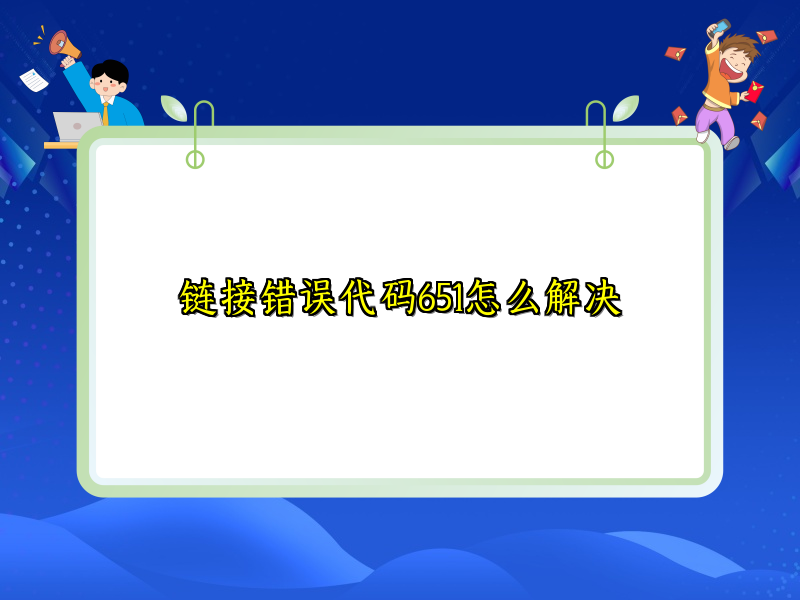 链接错误代码651怎么解决